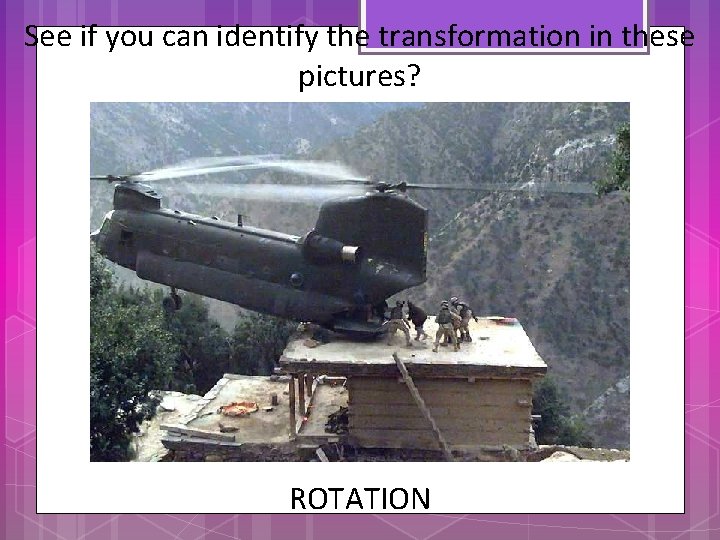 See if you can identify the transformation in these pictures?

ROTATION